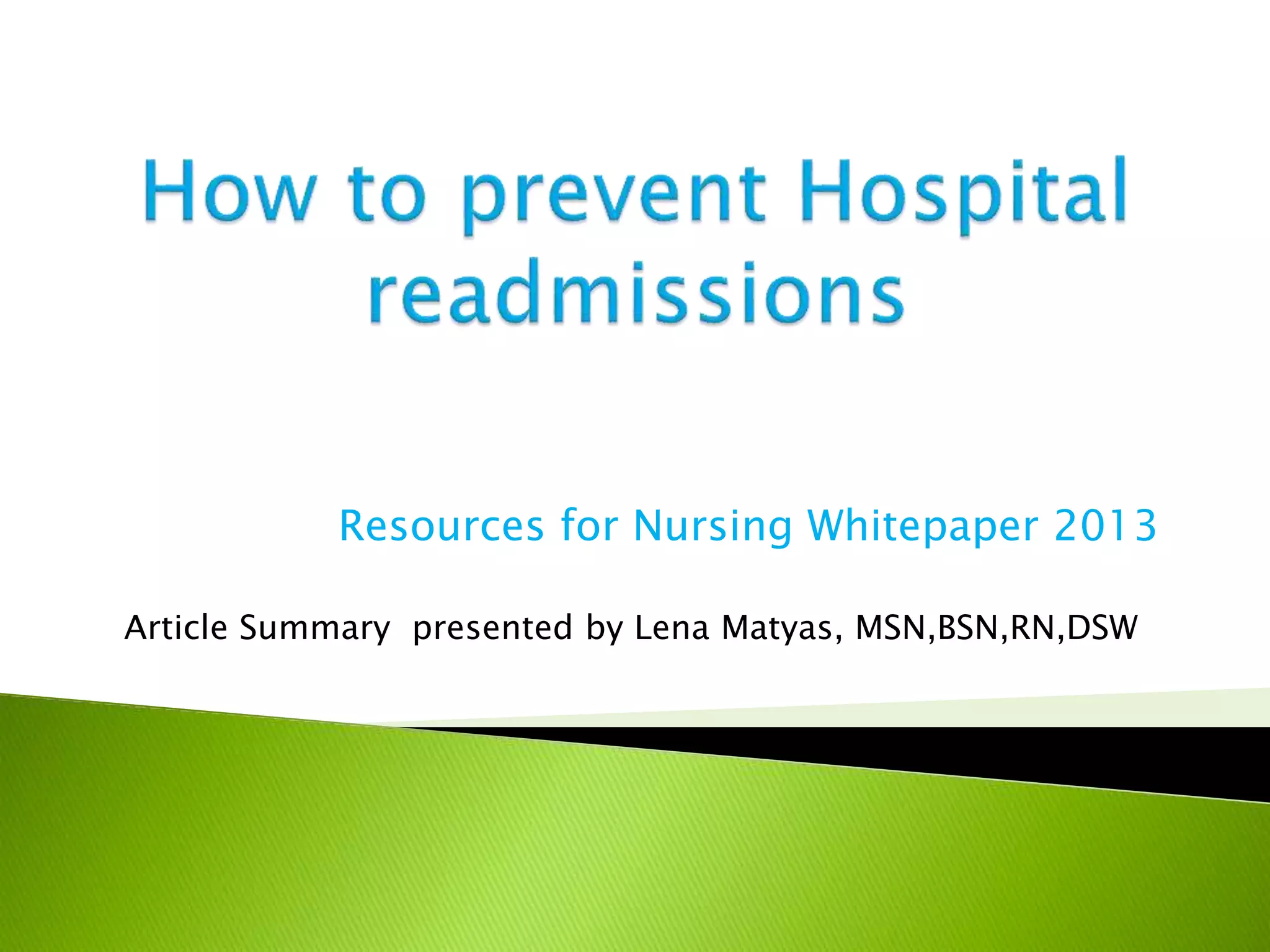 How to prevent Hospital readmissions

Resources for Nursing Whitepaper 2013

Article Summary presented by Lena Matyas, MSN,BSN,RN,DSW